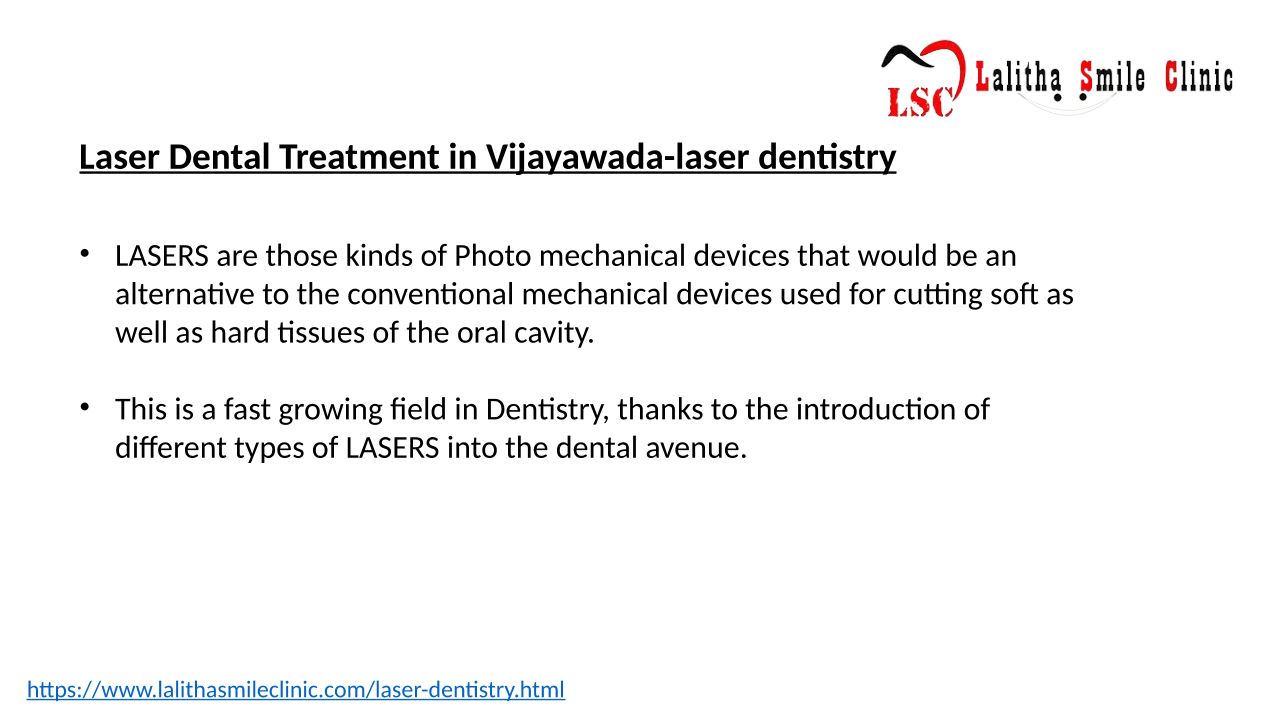 LSC Lalitha Smile Clinic

Laser Dental Treatment in Vijayawada-laser dentistry

• LASERS are those kinds of Photo mechanical devices that would be an alternative to the conventional mechanical devices used for cutting soft as well as hard tissues of the oral cavity.

• This is a fast growing field in Dentistry, thanks to the introduction of different types of LASERS into the dental avenue.

https://www.lalithasmileclinic.com/laser-dentistry.html